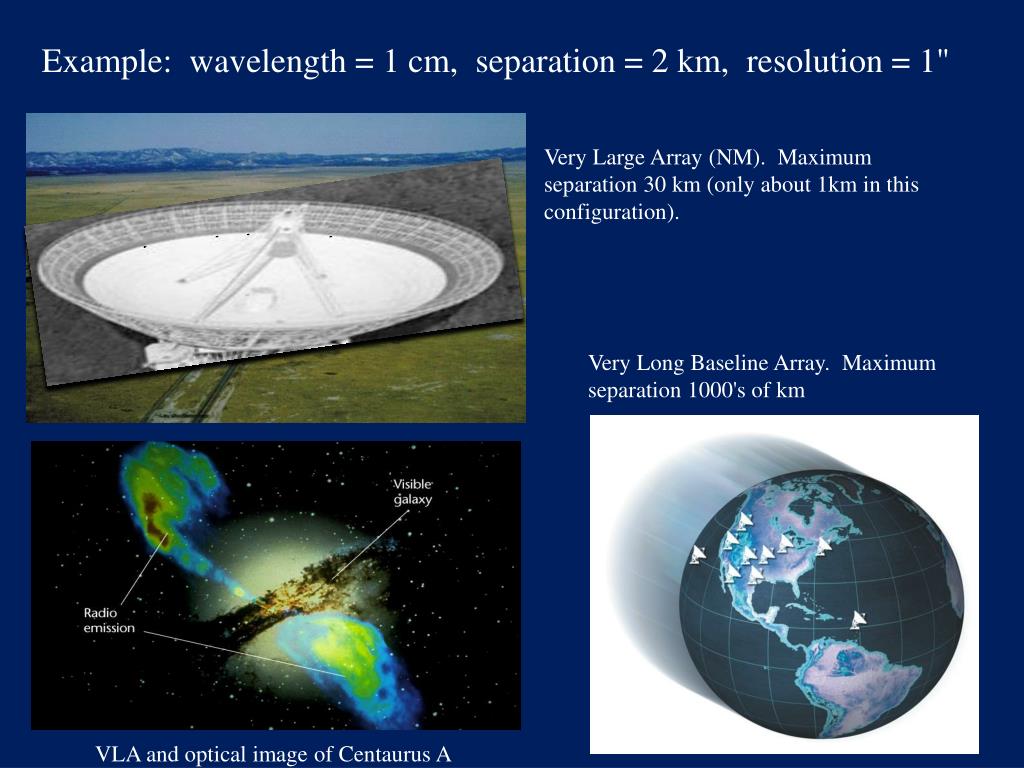 Example: wavelength = 1 cm, separation = 2 km, resolution = 1"

Very Large Array (NM). Maximum separation 30 km (only about 1km in this configuration).

Very Long Baseline Array. Maximum separation 1000's of km

Visible galaxy

Radio emission

VLA and optical image of Centaurus A